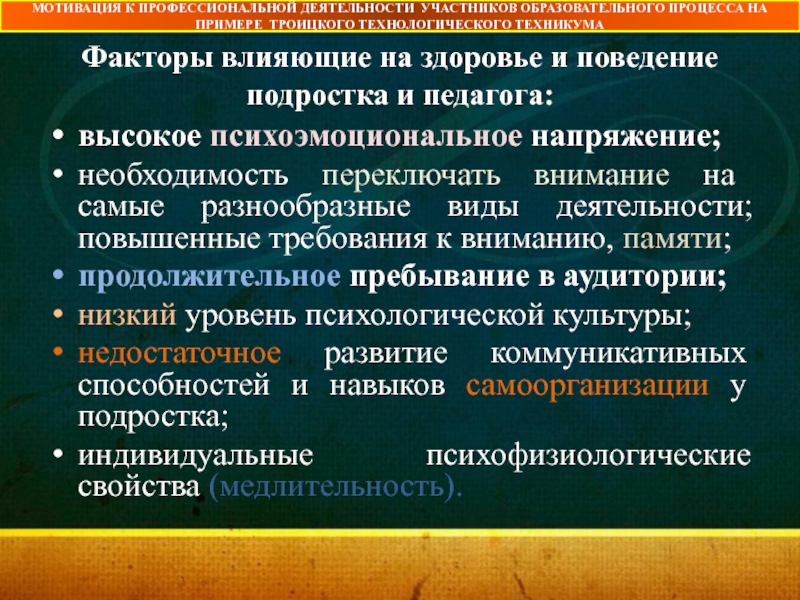 МОТИВАЦИЯ К ПРОФЕССИОНАЛЬНОЙ ДЕЯТЕЛЬНОСТИ УЧАСТНИКОВ ОБРАЗОВАТЕЛЬНОГО ПРОЦЕССА НА ПРИМЕРЕ ТРОИЦКОГО ТЕХНОЛОГИЧЕСКОГО ТЕХНИКУМА

Факторы влияющие на здоровье и поведение подростка и педагога:

• высокое психоэмоциональное напряжение;
• необходимость переключать внимание на самые разнообразные виды деятельности; повышенные требования к вниманию, памяти;
• продолжительное пребывание в аудитории;
• низкий уровень психологической культуры;
• недостаточное развитие коммуникативных способностей и навыков самоорганизации у подростка;
• индивидуальные психофизиологические свойства (медлительность).